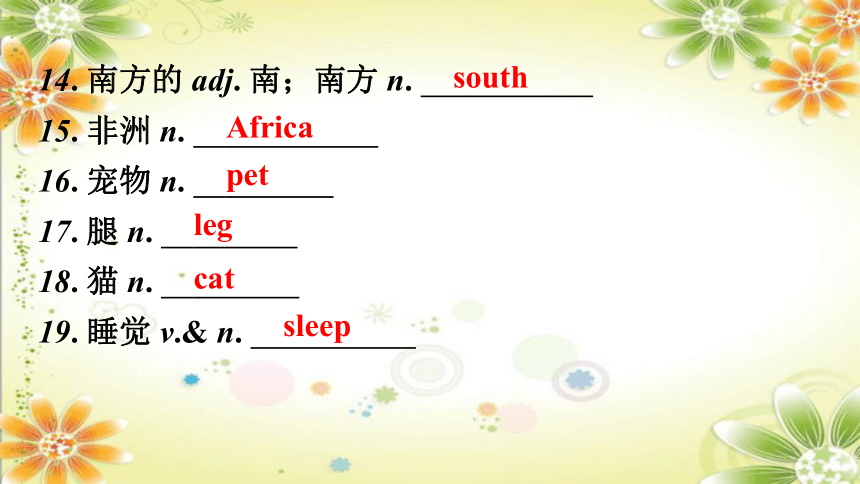 14. 南方的 adj. 南；南方 n. south

15. 非洲 n. Africa

16. 宠物 n. pet

17. 腿 n. leg

18. 猫 n. cat

19. 睡觉 v.& n. sleep